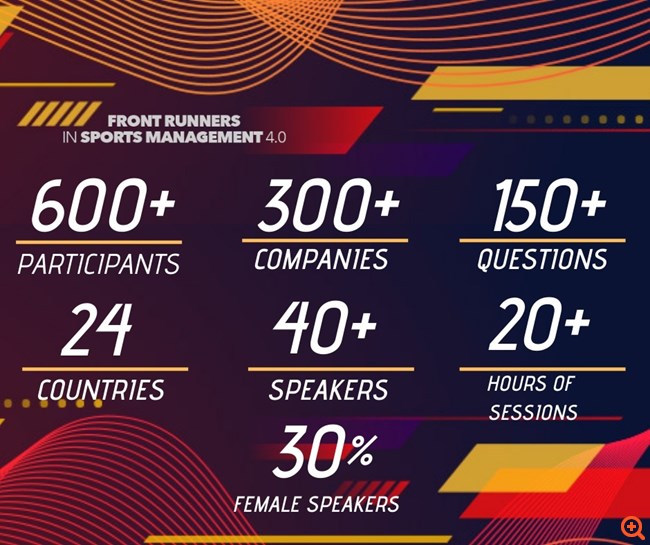 FRONT RUNNERS
IN SPORTS MANAGEMENT 4.0

600+
PARTICIPANTS

300+
COMPANIES

150+
QUESTIONS

24
COUNTRIES

40+
SPEAKERS

20+
HOURS OF SESSIONS

30%
FEMALE SPEAKERS